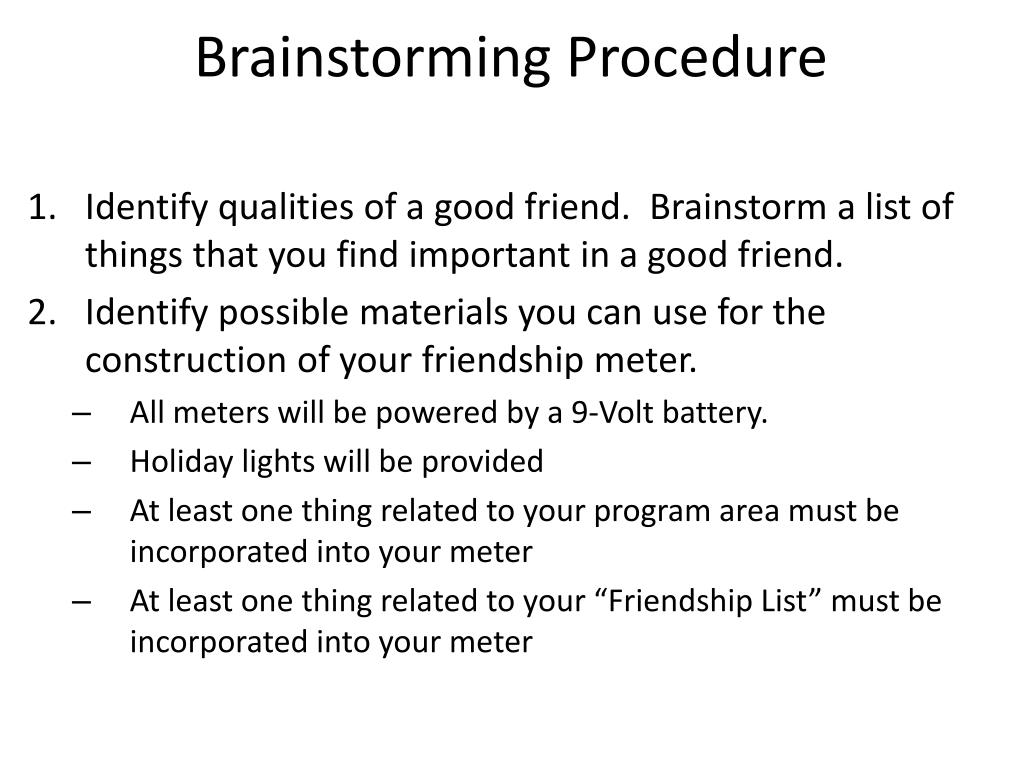 Brainstorming Procedure

1. Identify qualities of a good friend. Brainstorm a list of things that you find important in a good friend.
2. Identify possible materials you can use for the construction of your friendship meter.
– All meters will be powered by a 9-Volt battery.
– Holiday lights will be provided
– At least one thing related to your program area must be incorporated into your meter
– At least one thing related to your “Friendship List” must be incorporated into your meter